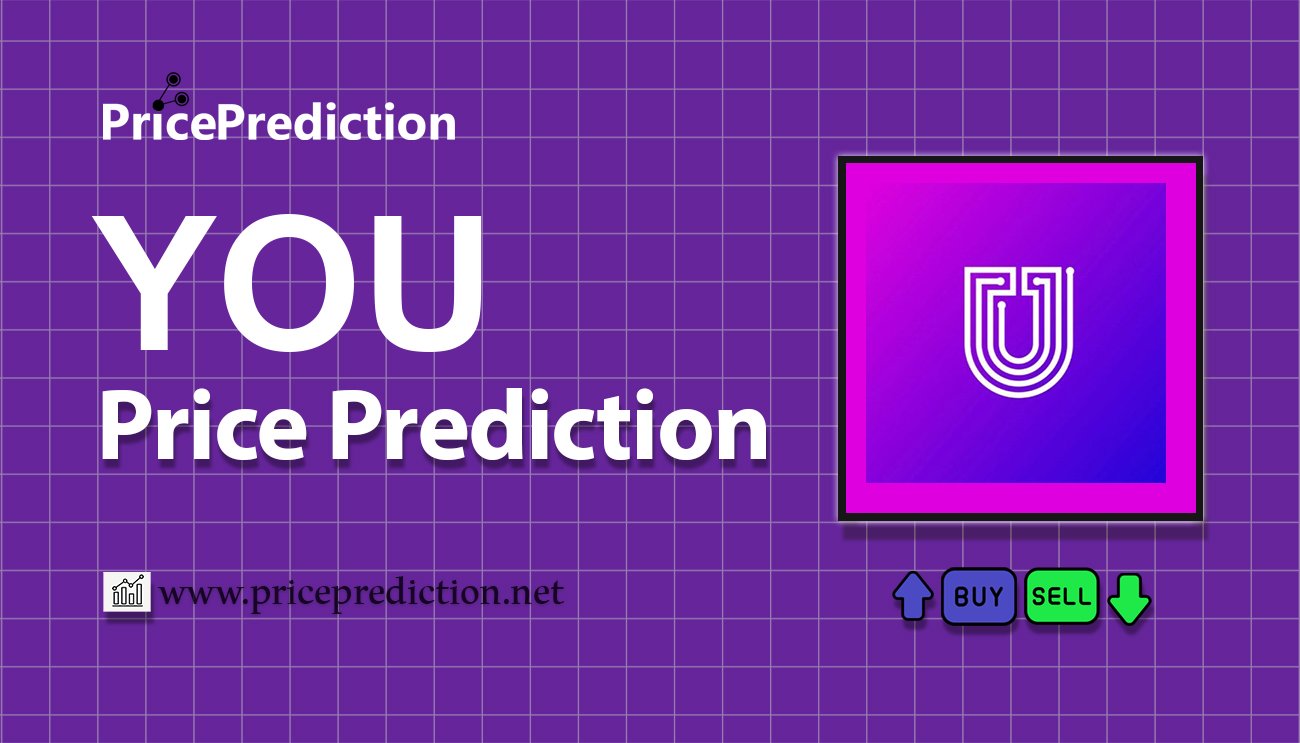 PricePrediction

YOU
Price Prediction

www.priceprediction.net

BUY SELL